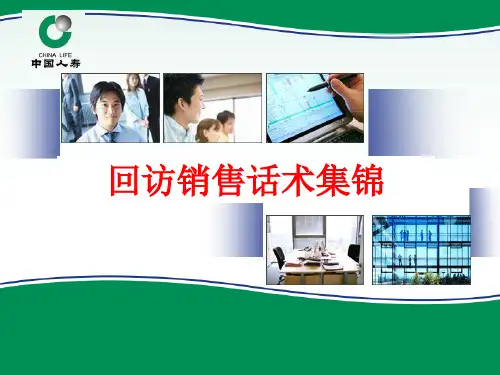 CHINA LIFE
中国人寿

回访销售话术集锦